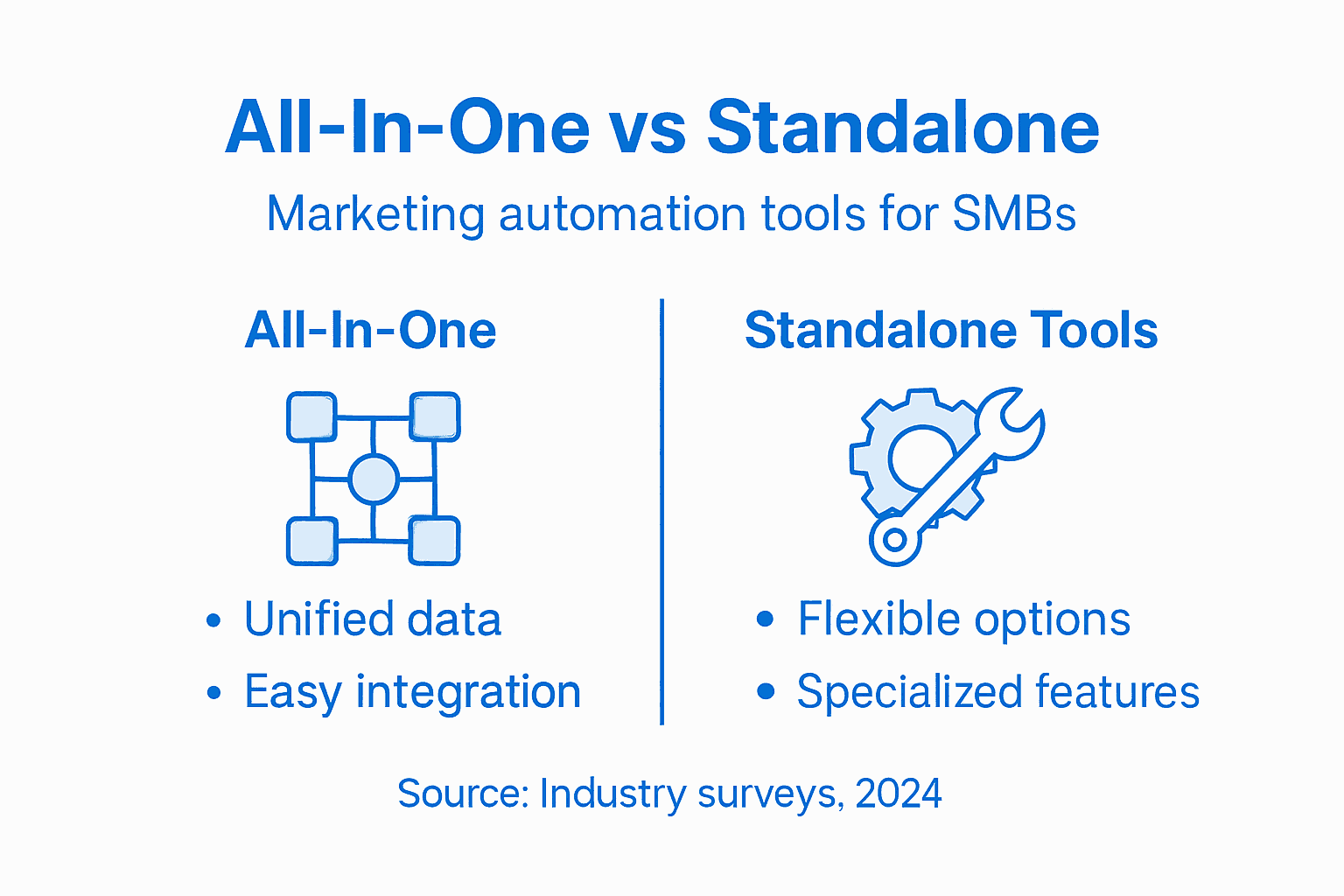 All-In-One vs Standalone

Marketing automation tools for SMBs

All-In-One

• Unified data
• Easy integration

Standalone Tools

• Flexible options
• Specialized features

Source: Industry surveys, 2024